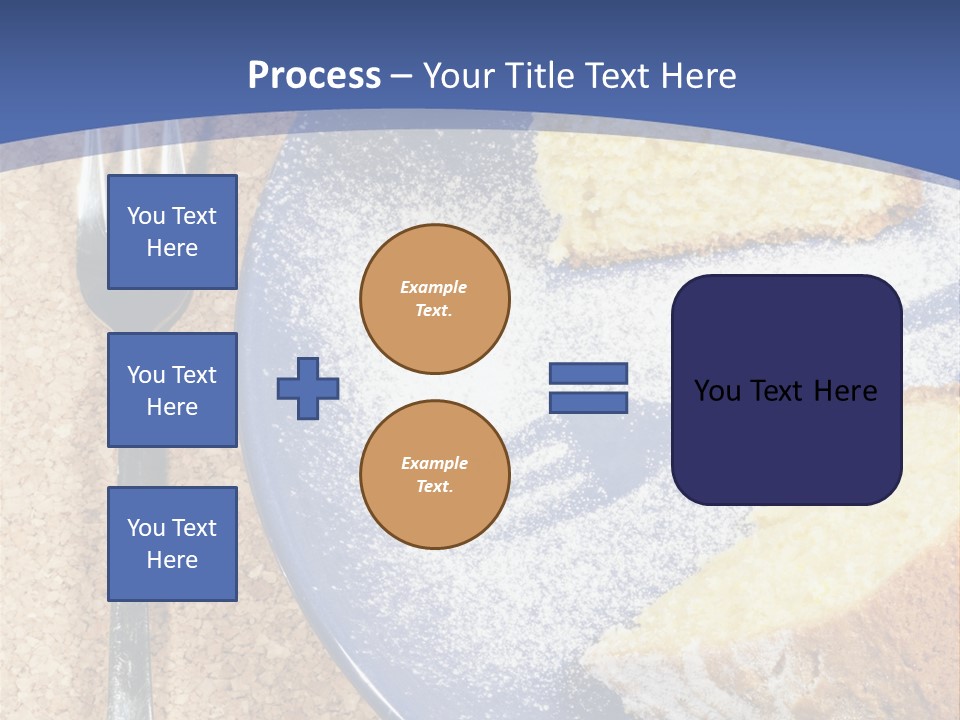 Process – Your Title Text Here

You Text Here

You Text Here

You Text Here

Example Text.

Example Text.

You Text Here